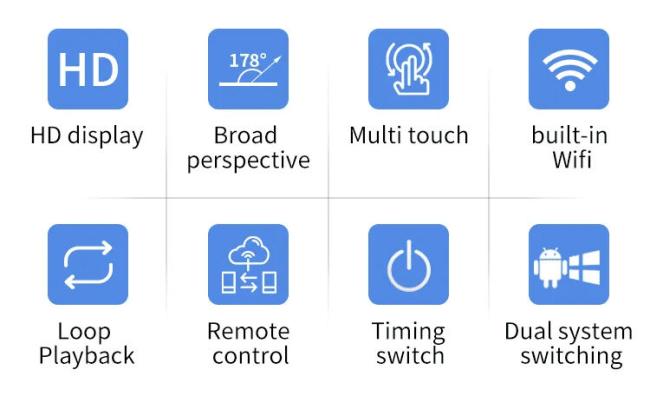 HD
HD display

178°
Broad perspective

Multi touch

built-in Wifi

Loop Playback

Remote control

Timing switch

Dual system switching